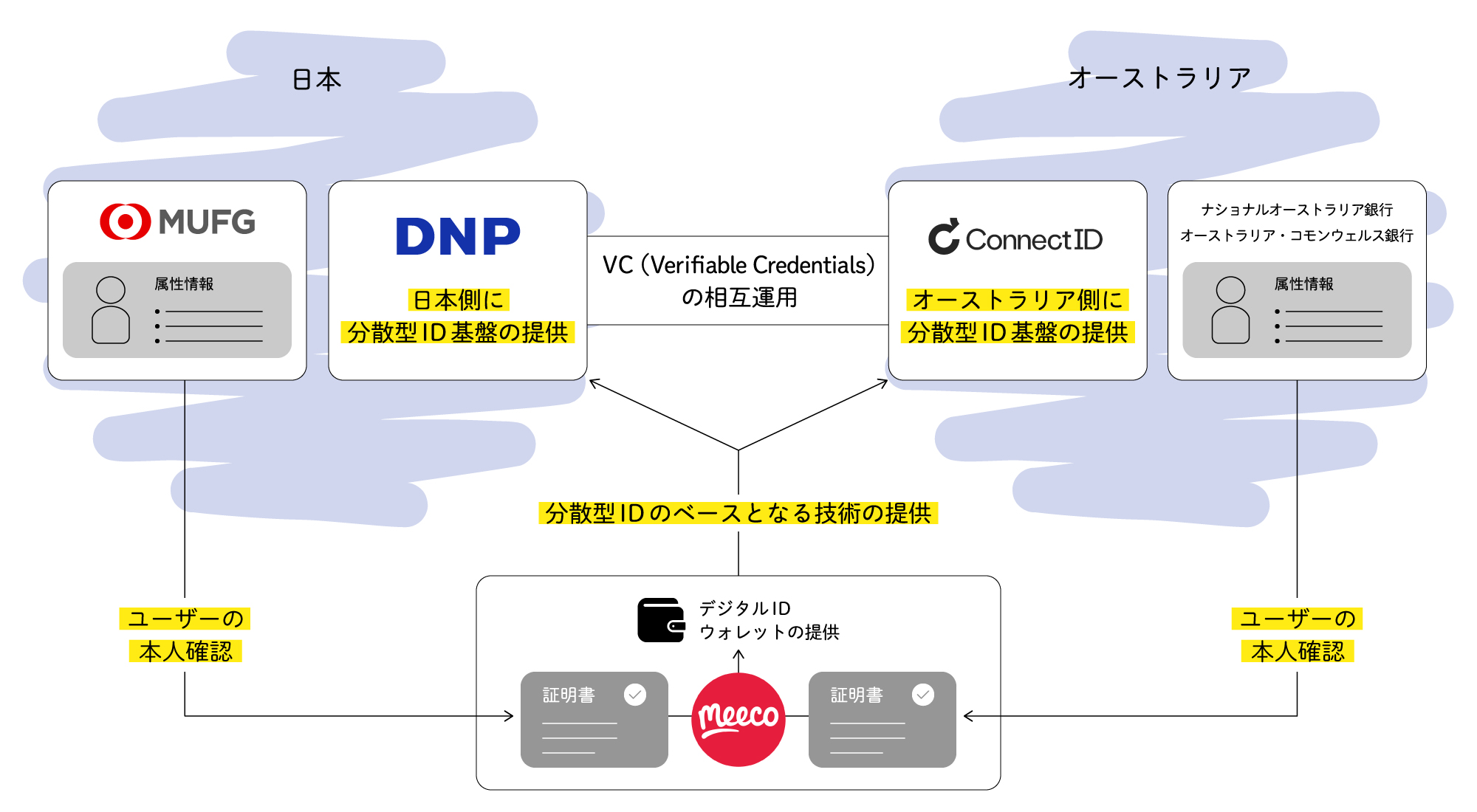 日本

オーストラリア

MUFG

属性情報

DNP

日本側に
分散型ID基盤の提供

VC（Verifiable Credentials）
の相互運用

ConnectID

オーストラリア側に
分散型ID基盤の提供

ナショナルオーストラリア銀行
オーストラリア・コモンウェルス銀行

属性情報

分散型IDのベースとなる技術の提供

ユーザーの
本人確認

デジタルID
ウォレットの提供

証明書

meeco

証明書

ユーザーの
本人確認